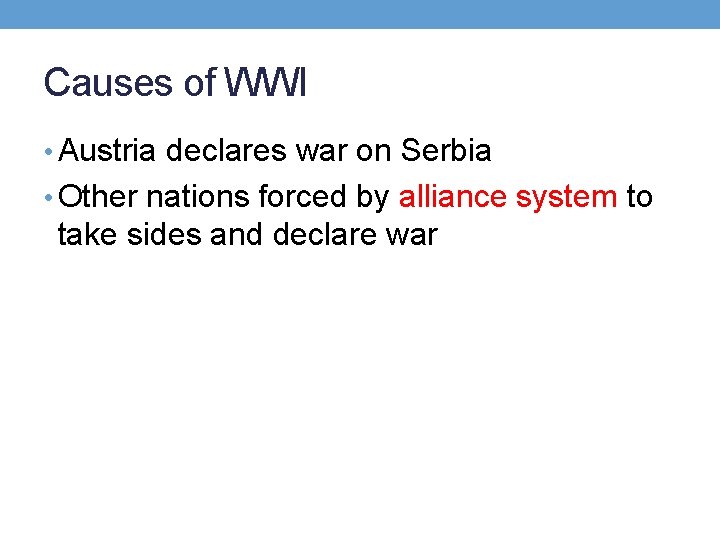 Causes of WWI

• Austria declares war on Serbia
• Other nations forced by alliance system to take sides and declare war